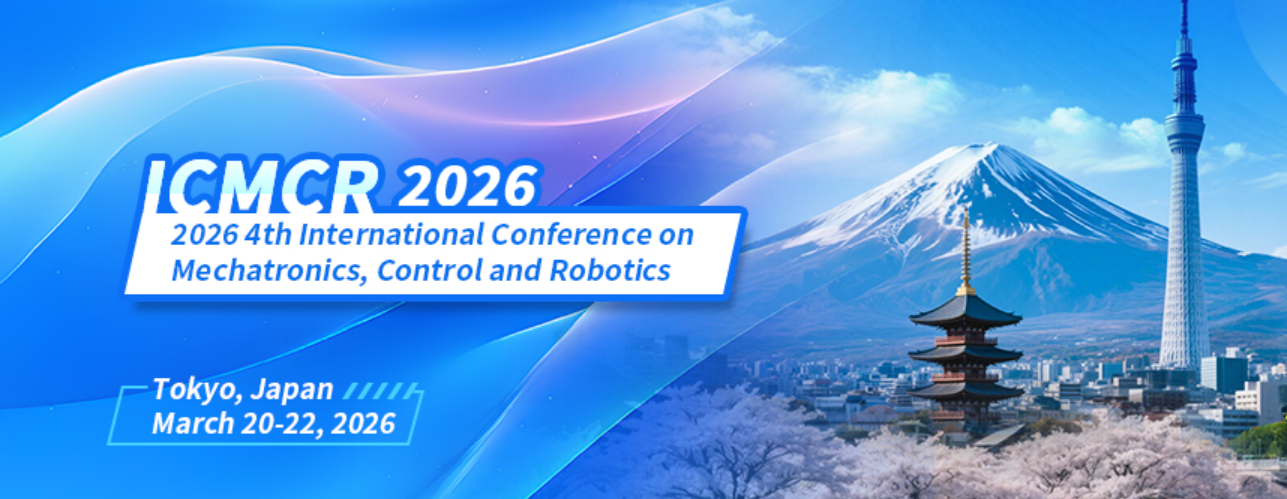 ICMCR 2026
2026 4th International Conference on Mechatronics, Control and Robotics

Tokyo, Japan
March 20-22, 2026